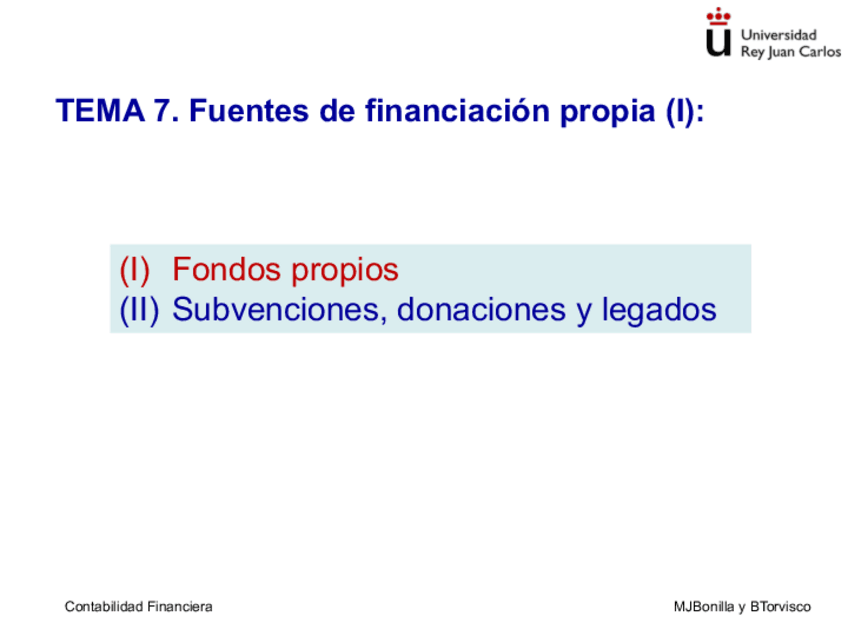 Universidad
Rey Juan Carlos

TEMA 7. Fuentes de financiación propia (I):

(I) Fondos propios
(II) Subvenciones, donaciones y legados

Contabilidad Financiera

MJBonilla y BTorvisco